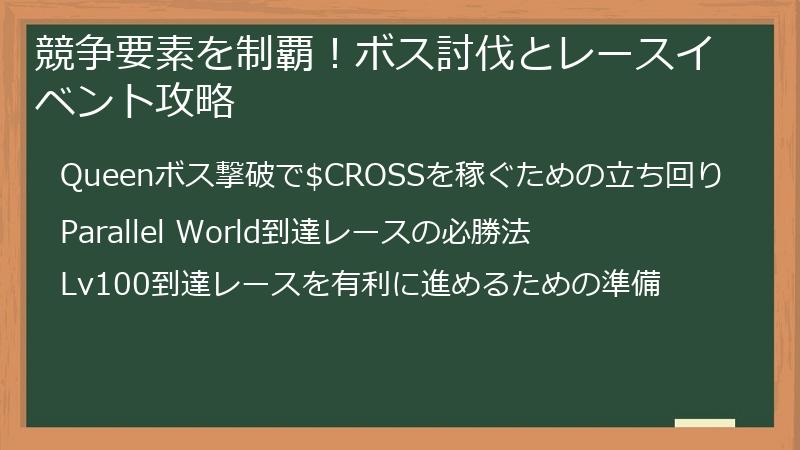 競争要素を制覇！ボス討伐とレースイベント攻略

Queenボス撃破で$CROSSを稼ぐための立ち回り

Parallel World到達レースの必勝法

Lv100到達レースを有利に進めるための準備